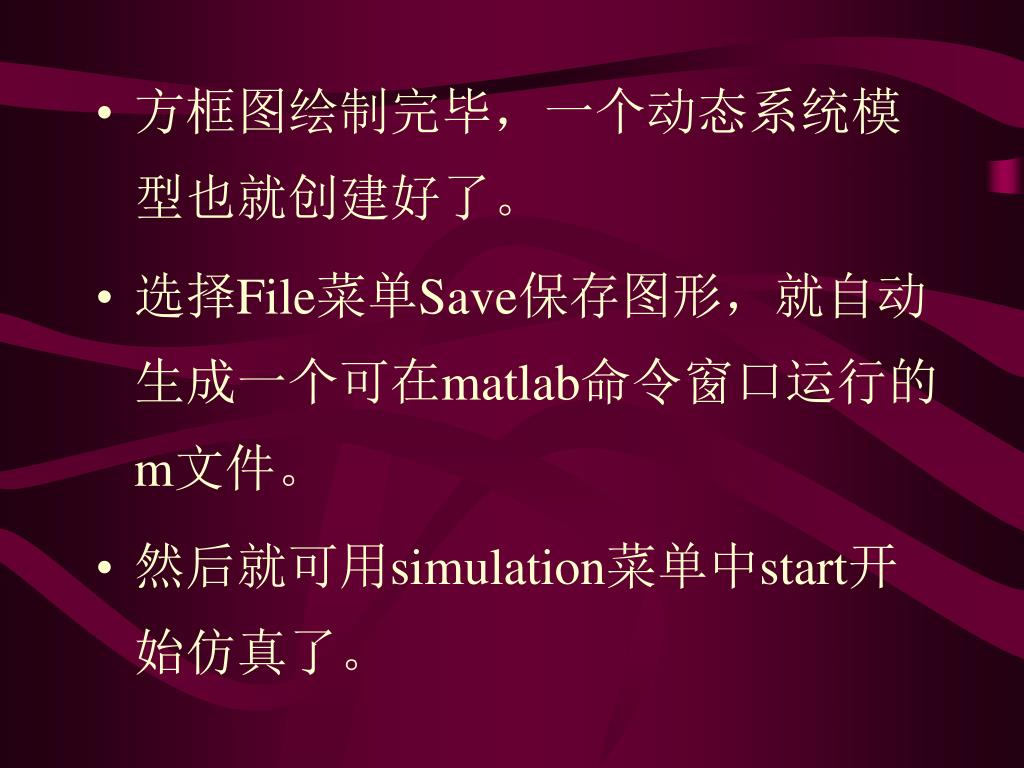 • 方框图绘制完毕，一个动态系统模型也就创建好了。

• 选择File菜单Save保存图形，就自动生成一个可在matlab命令窗口运行的m文件。

• 然后就可用simulation菜单中start开始仿真了。